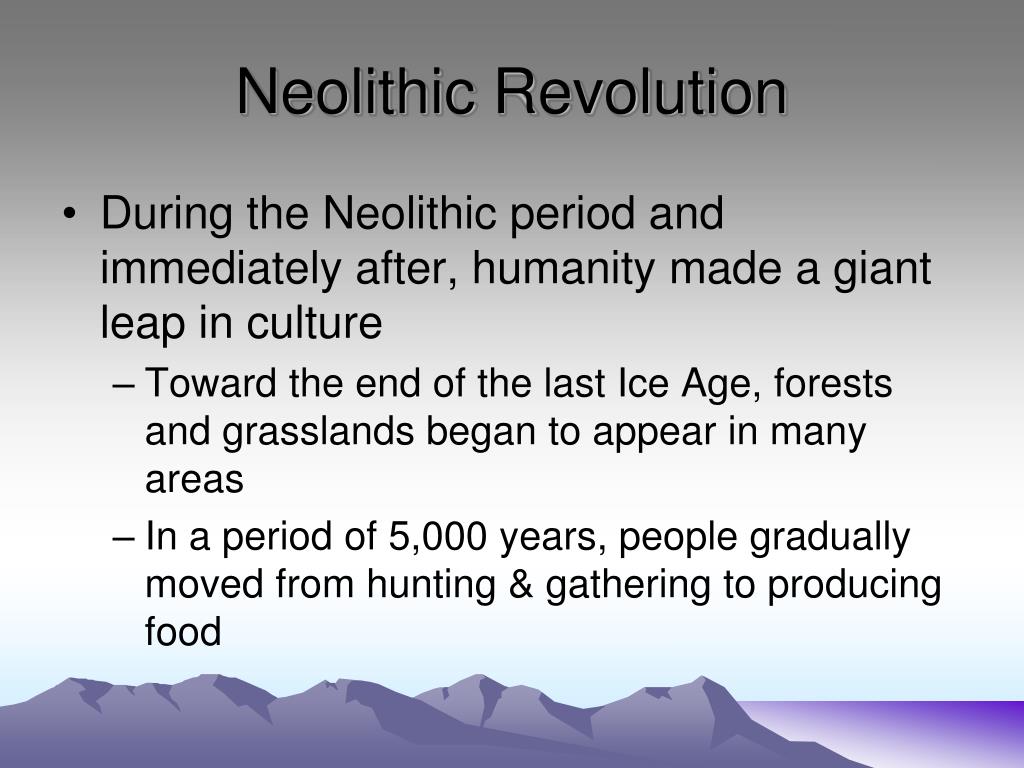 Neolithic Revolution

• During the Neolithic period and immediately after, humanity made a giant leap in culture
  – Toward the end of the last Ice Age, forests and grasslands began to appear in many areas
  – In a period of 5,000 years, people gradually moved from hunting & gathering to producing food